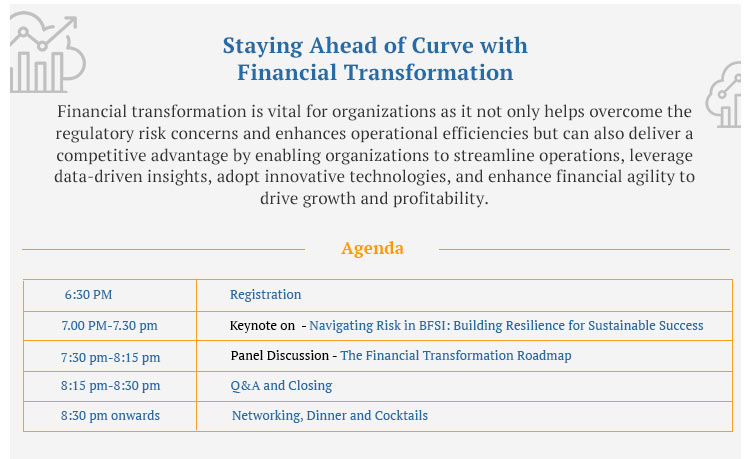 Staying Ahead of Curve with Financial Transformation

Financial transformation is vital for organizations as it not only helps overcome the regulatory risk concerns and enhances operational efficiencies but can also deliver a competitive advantage by enabling organizations to streamline operations, leverage data-driven insights, adopt innovative technologies, and enhance financial agility to drive growth and profitability.

Agenda

| 6:30 PM | Registration |
|---|---|
| 7.00 PM-7.30 pm | Keynote on - Navigating Risk in BFSI: Building Resilience for Sustainable Success |
| 7:30 pm-8:15 pm | Panel Discussion - The Financial Transformation Roadmap |
| 8:15 pm-8:30 pm | Q&A and Closing |
| 8:30 pm onwards | Networking, Dinner and Cocktails |